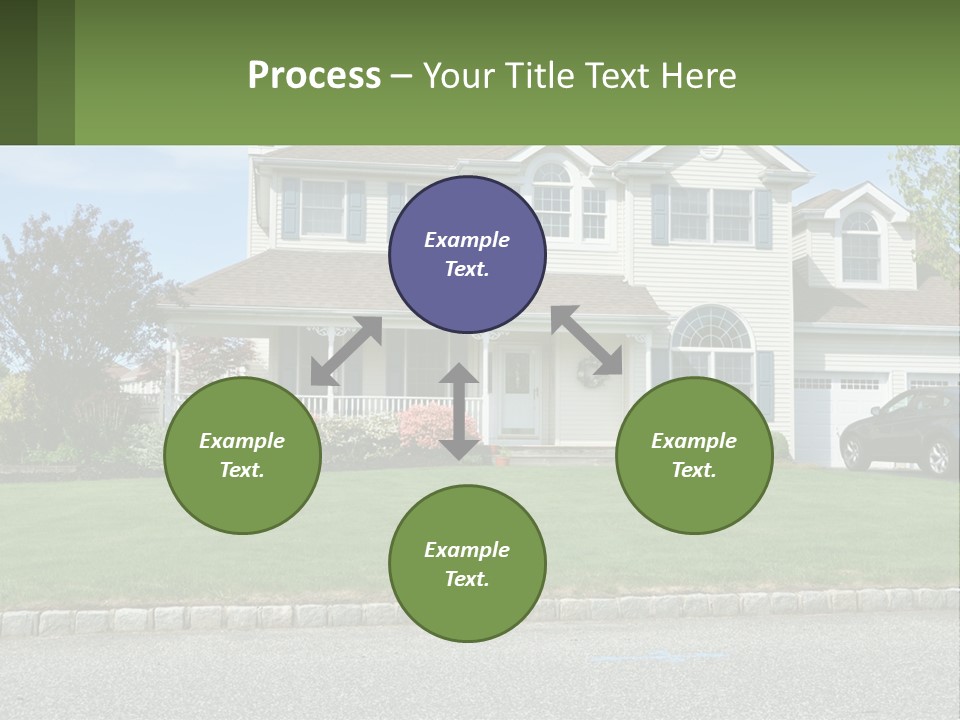 Process – Your Title Text Here

Example Text.

Example Text.

Example Text.

Example Text.